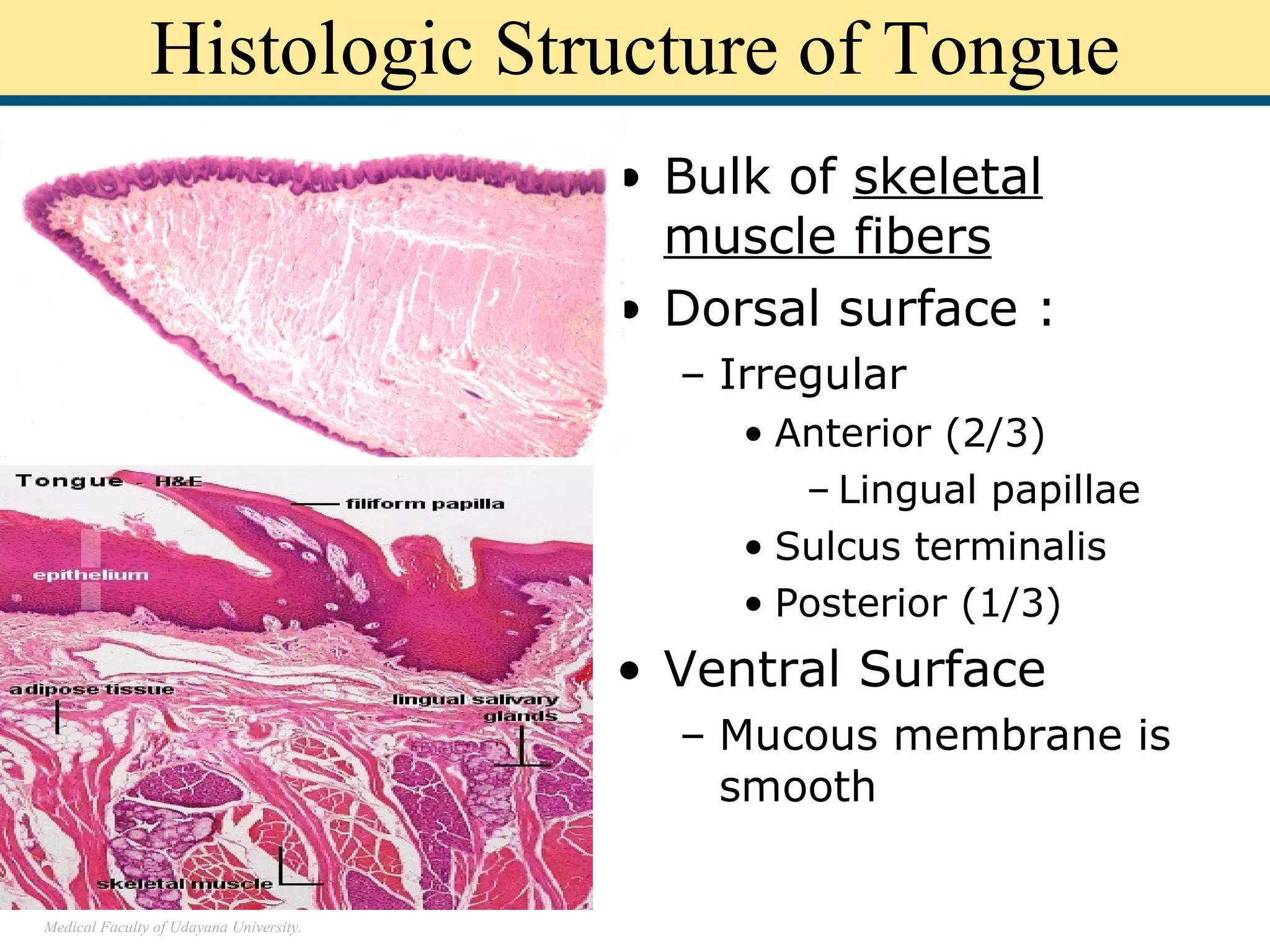 Histologic Structure of Tongue

Tongue - H&E

filiform papilla

epithelium

adipose tissue

lingual salivary glands

skeletal muscle

• Bulk of skeletal muscle fibers
• Dorsal surface :
 – Irregular
  • Anterior (2/3)
   – Lingual papillae
  • Sulcus terminalis
  • Posterior (1/3)
• Ventral Surface
 – Mucous membrane is smooth

Medical Faculty of Udayana University.